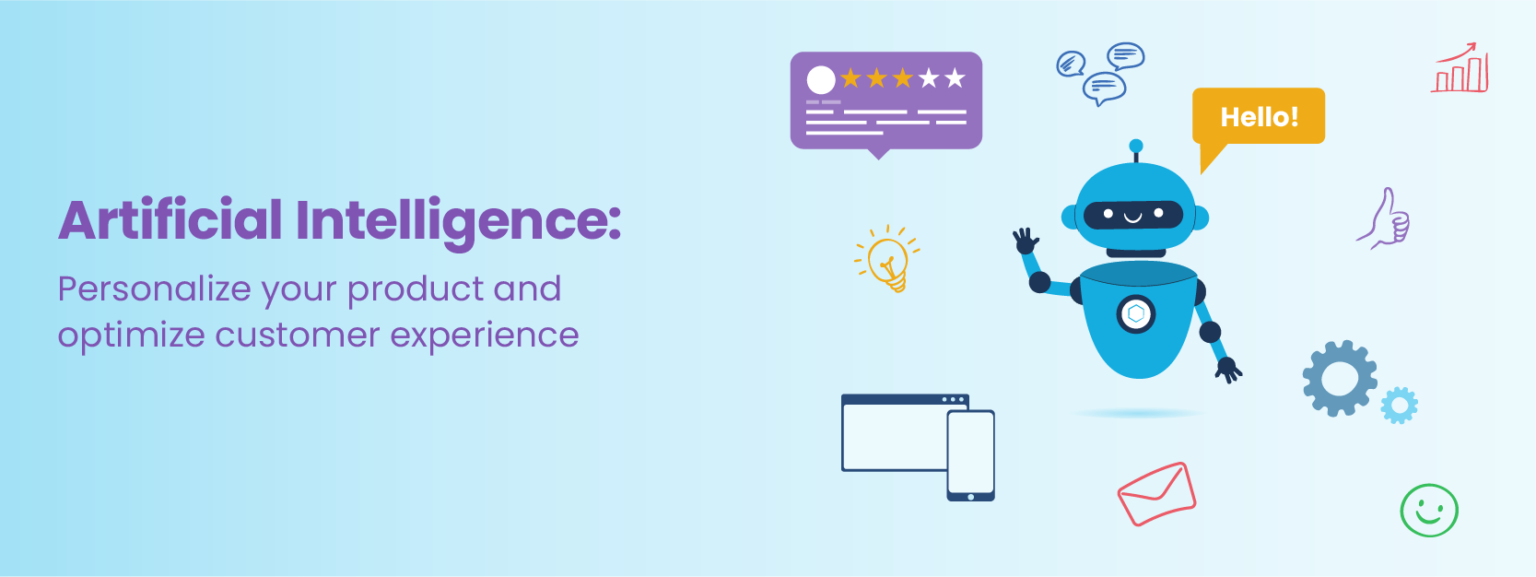 Artificial Intelligence:

Personalize your product and optimize customer experience

Hello!